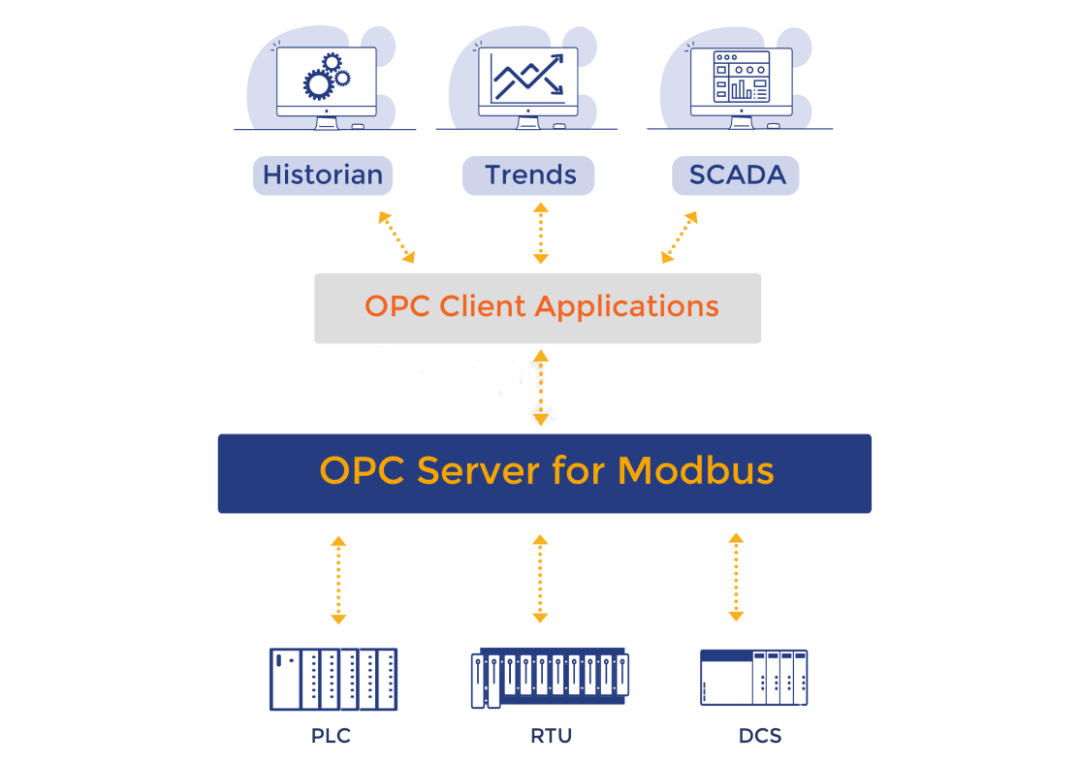 Historian
Trends
SCADA
OPC Client Applications
OPC Server for Modbus
PLC
RTU
DCS